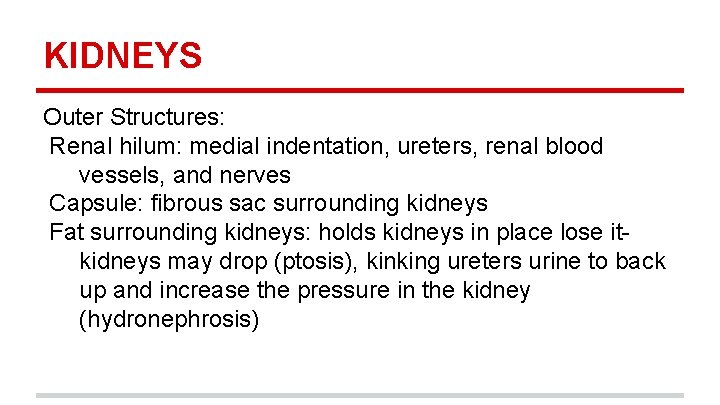 KIDNEYS

Outer Structures:

Renal hilum: medial indentation, ureters, renal blood vessels, and nerves

Capsule: fibrous sac surrounding kidneys

Fat surrounding kidneys: holds kidneys in place lose it- kidneys may drop (ptosis), kinking ureters urine to back up and increase the pressure in the kidney (hydronephrosis)